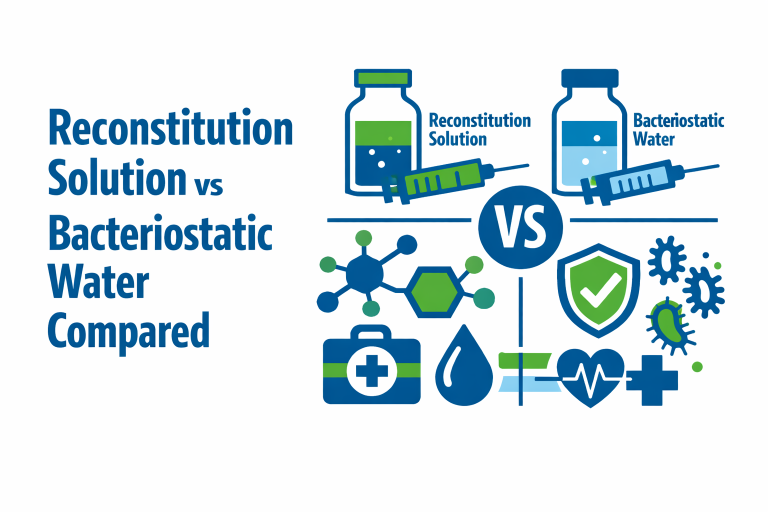 Reconstitution Solution vs Bacteriostatic Water Compared

Reconstitution Solution

Bacteriostatic Water

VS